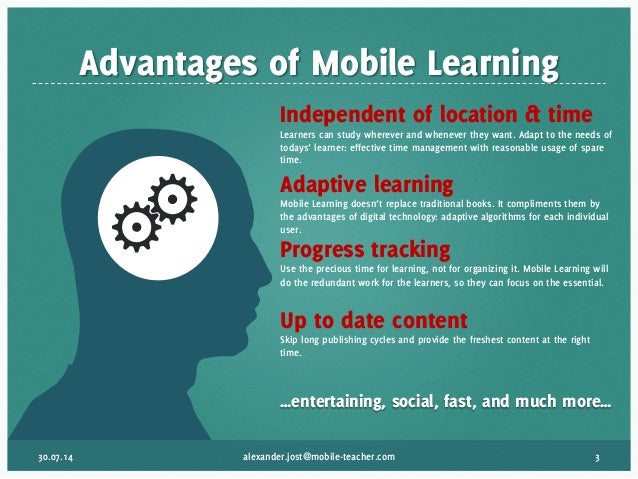 Advantages of Mobile Learning

Independent of location & time

Learners can study wherever and whenever they want. Adapt to the needs of todays' learner: effective time management with reasonable usage of spare time.

Adaptive learning

Mobile Learning doesn't replace traditional books. It compliments them by the advantages of digital technology: adaptive algorithms for each individual user.

Progress tracking

Use the precious time for learning, not for organizing it. Mobile Learning will do the redundant work for the learners, so they can focus on the essential.

Up to date content

Skip long publishing cycles and provide the freshest content at the right time.

...entertaining, social, fast, and much more...

30.07.14

alexander.jost@mobile-teacher.com

3